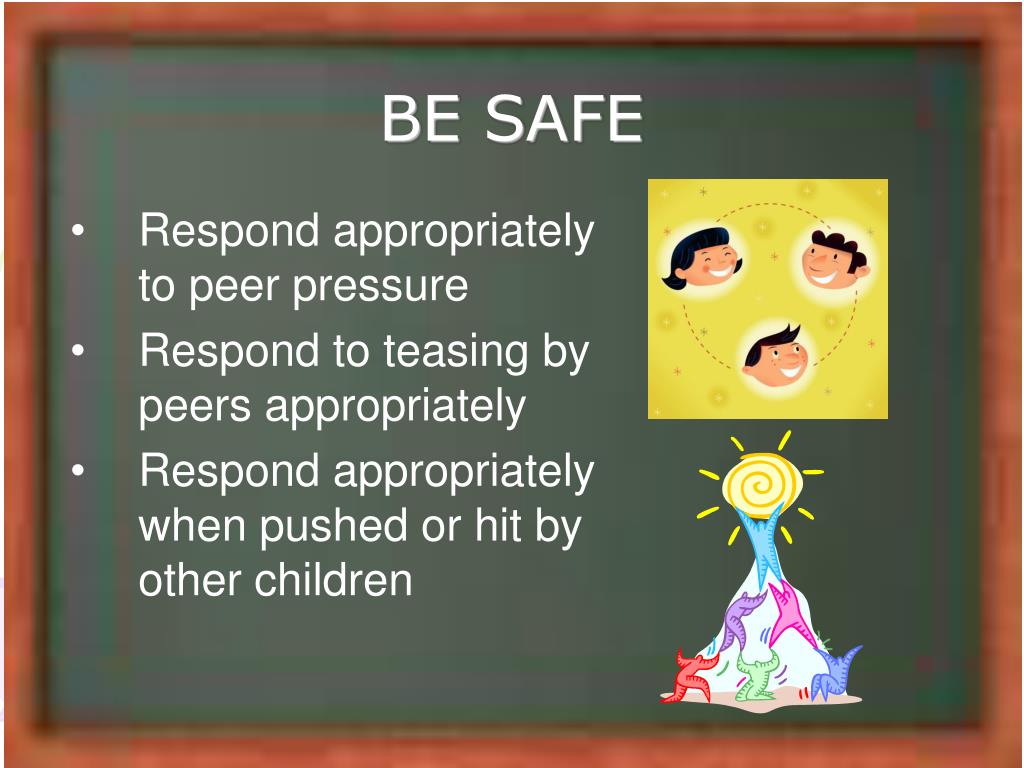 BE SAFE

• Respond appropriately to peer pressure
• Respond to teasing by peers appropriately
• Respond appropriately when pushed or hit by other children